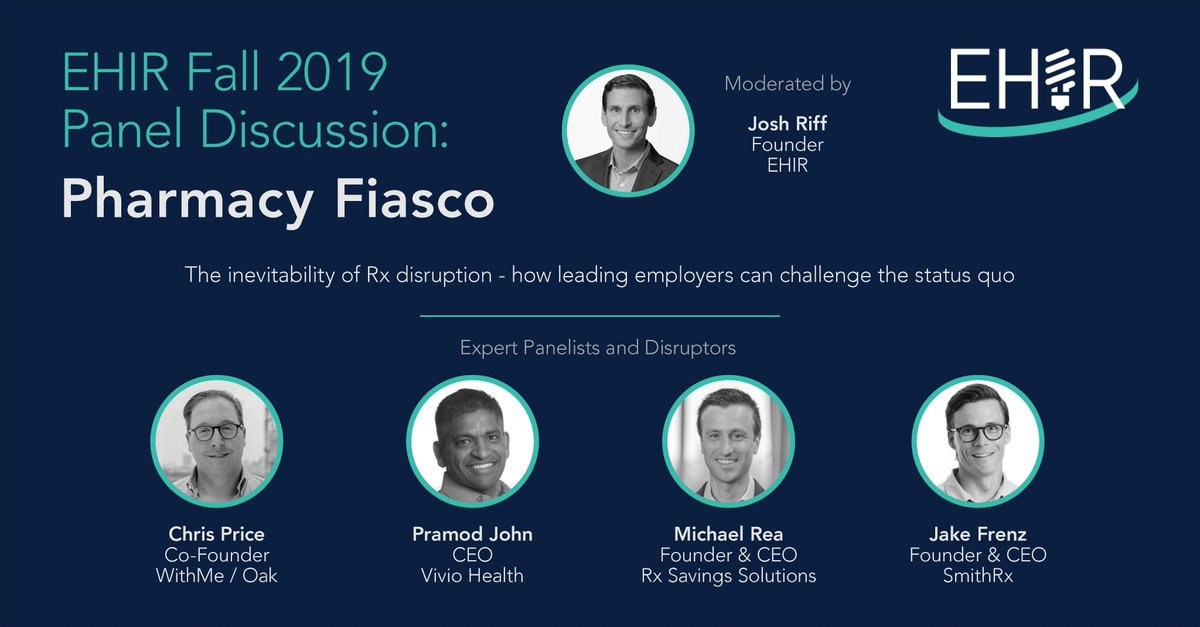 EHIR Fall 2019 Panel Discussion:
Pharmacy Fiasco

Moderated by

Josh Riff
Founder
EHIR

EHIR

The inevitability of Rx disruption - how leading employers can challenge the status quo

Expert Panelists and Disruptors

Chris Price
Co-Founder
WithMe / Oak

Pramod John
CEO
Vivio Health

Michael Rea
Founder & CEO
Rx Savings Solutions

Jake Frenz
Founder & CEO
SmithRx